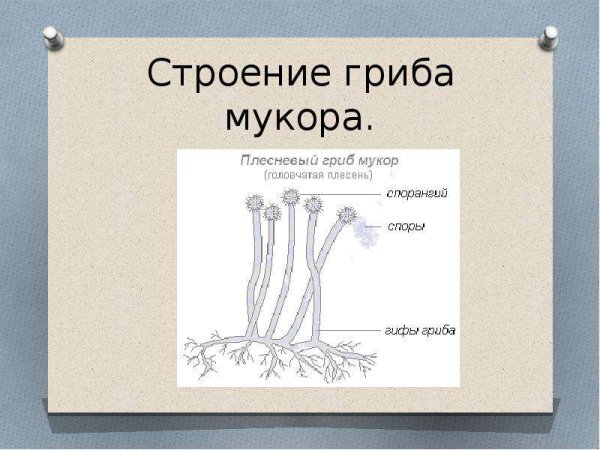 Строение гриба мукора.

Плесневый гриб мукор
(головчатая плесень)

спорангий

споры

гифы гриба